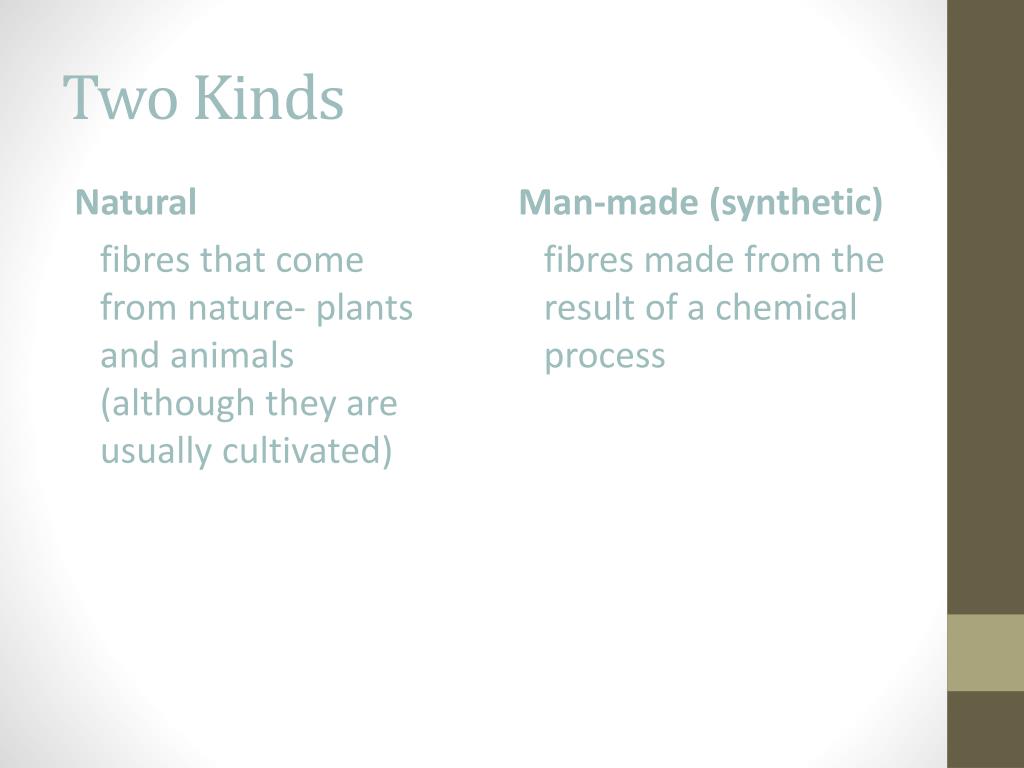 Two Kinds

Natural

fibres that come from nature- plants and animals (although they are usually cultivated)

Man-made (synthetic)

fibres made from the result of a chemical process